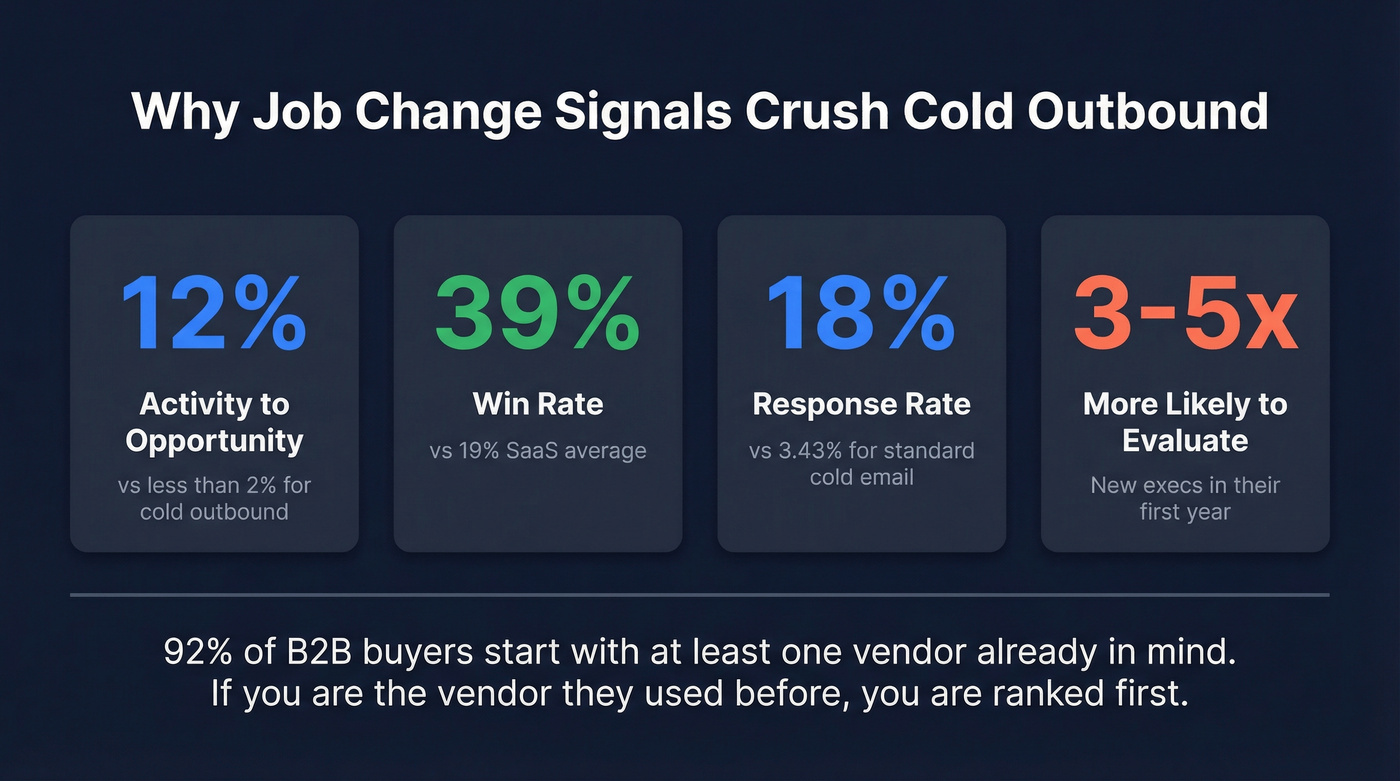 Why Job Change Signals Crush Cold Outbound

12%

Activity to Opportunity

vs less than 2% for cold outbound

39%

Win Rate

vs 19% SaaS average

18%

Response Rate

vs 3.43% for standard cold email

3-5x

More Likely to Evaluate

New execs in their first year

92% of B2B buyers start with at least one vendor already in mind. If you are the vendor they used before, you are ranked first.